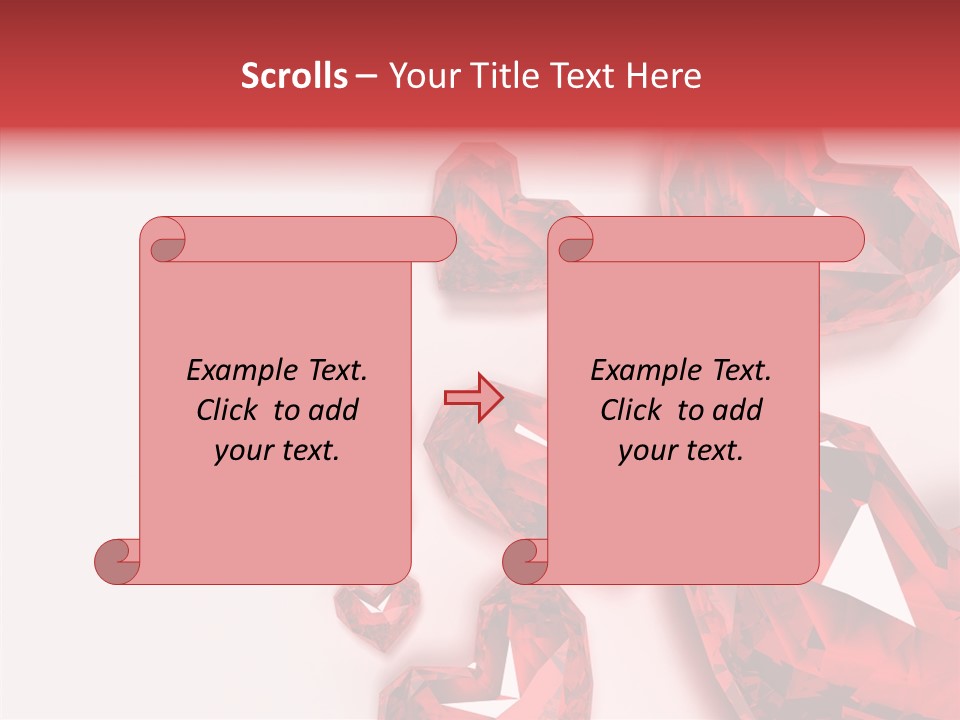 Scrolls – Your Title Text Here

Example Text. Click to add your text.

Example Text. Click to add your text.